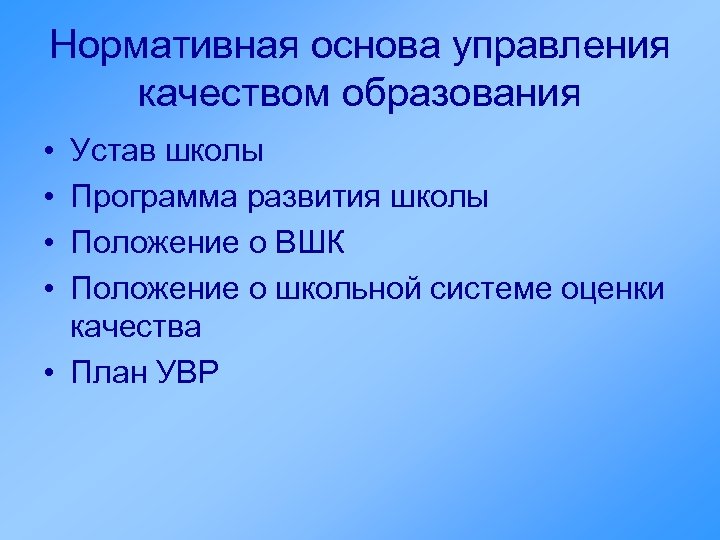 Нормативная основа управления качеством образования

• Устав школы
• Программа развития школы
• Положение о ВШК
• Положение о школьной системе оценки качества
• План УВР